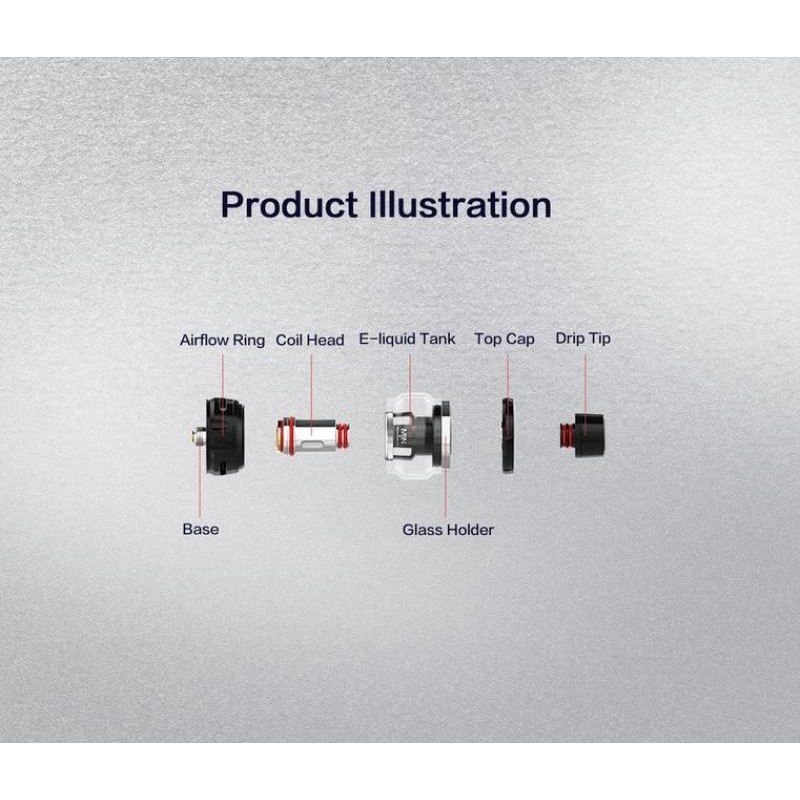 Product Illustration

Airflow Ring
Coil Head
E-liquid Tank
Top Cap
Drip Tip

Base
Glass Holder